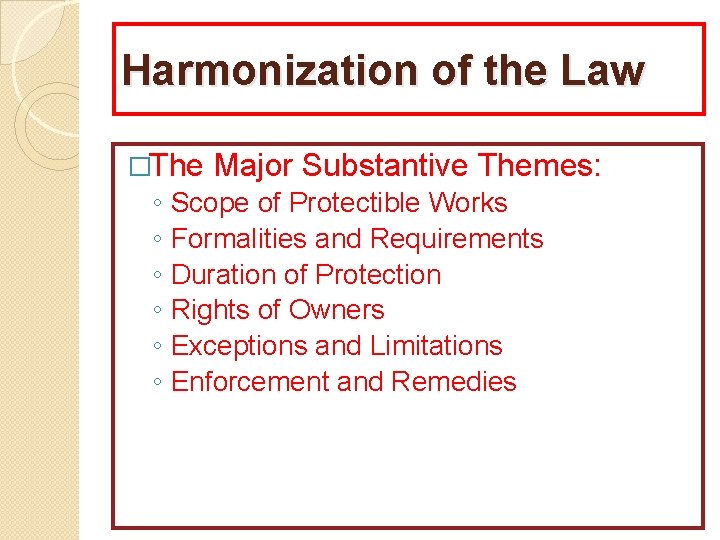 Harmonization of the Law

□The Major Substantive Themes:
◦ Scope of Protectible Works
◦ Formalities and Requirements
◦ Duration of Protection
◦ Rights of Owners
◦ Exceptions and Limitations
◦ Enforcement and Remedies